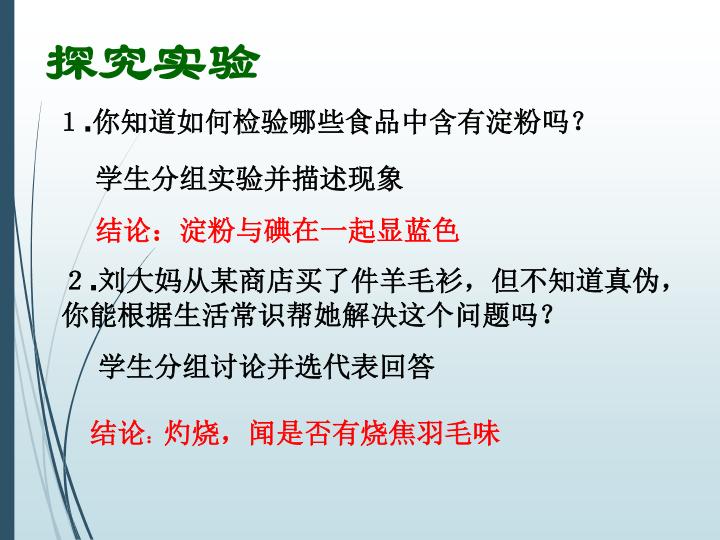 探究实验

1.你知道如何检验哪些食品中含有淀粉吗?

学生分组实验并描述现象

结论:淀粉与碘在一起显蓝色

2.刘大妈从某商店买了件羊毛衫,但不知道真伪,你能根据生活常识帮她解决这个问题吗?

学生分组讨论并选代表回答

结论:灼烧,闻是否有烧焦羽毛味